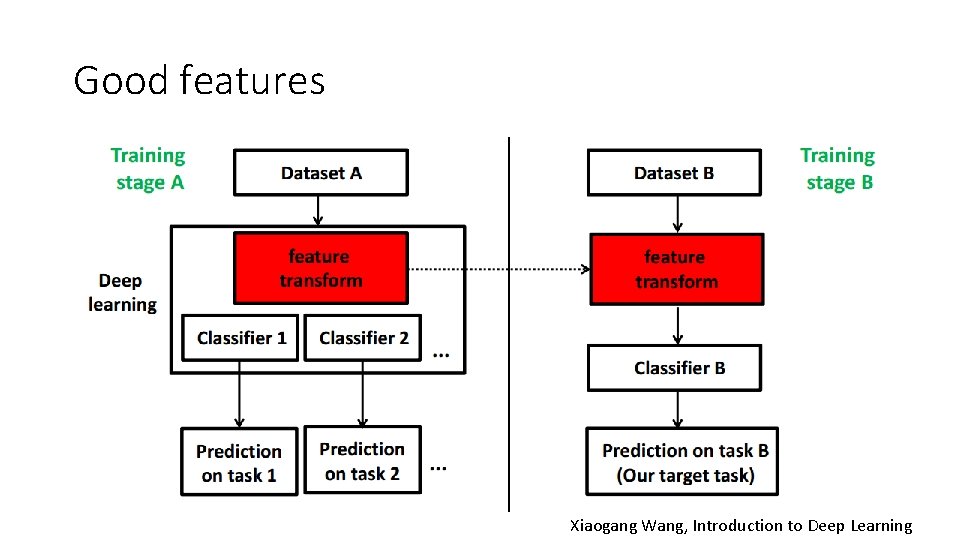 Good features

Training stage A

Dataset A

Deep learning

feature transform

Classifier 1

Classifier 2

...

Prediction on task 1

Prediction on task 2

...

Training stage B

Dataset B

feature transform

Classifier B

Prediction on task B (Our target task)

Xiaogang Wang, Introduction to Deep Learning